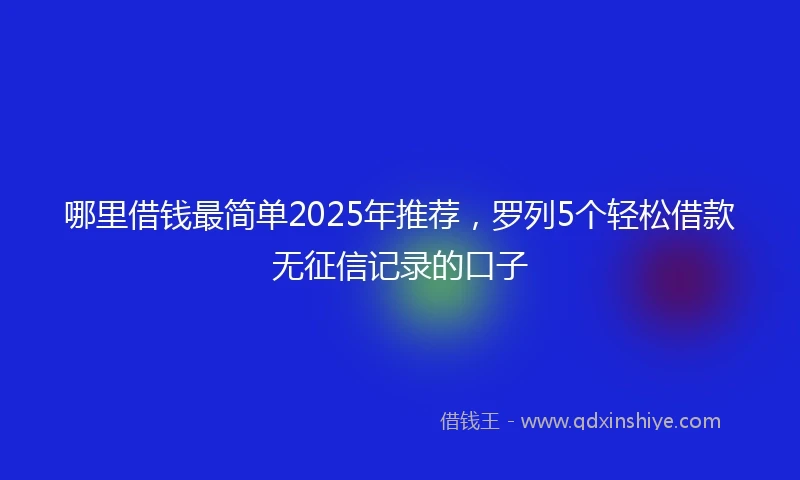 哪里借钱最简单2025年推荐，罗列5个轻松借款无征信记录的口子

借钱王 - www.qdxinshiye.com